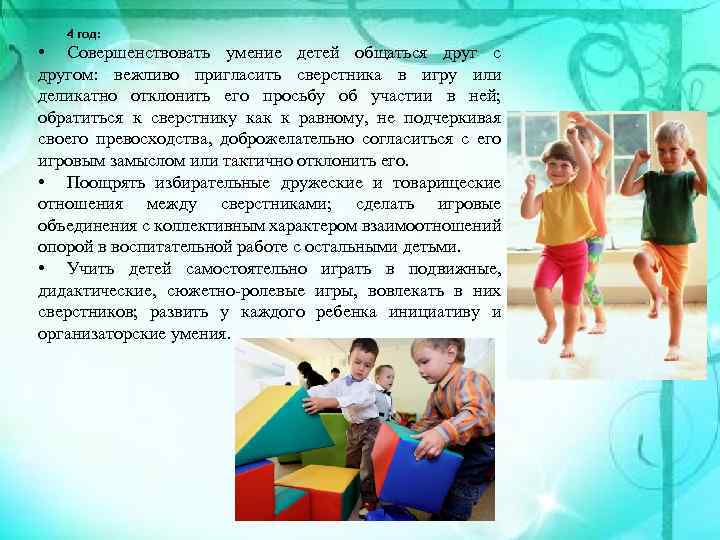 4 год:

• Совершенствовать умение детей общаться друг с другом: вежливо пригласить сверстника в игру или деликатно отклонить его просьбу об участии в ней; обратиться к сверстнику как к равному, не подчеркивая своего превосходства, доброжелательно согласиться с его игровым замыслом или тактично отклонить его.

• Поощрять избирательные дружеские и товарищеские отношения между сверстниками; сделать игровые объединения с коллективным характером взаимоотношений опорой в воспитательной работе с остальными детьми.

• Учить детей самостоятельно играть в подвижные, дидактические, сюжетно-ролевые игры, вовлекать в них сверстников; развить у каждого ребенка инициативу и организаторские умения.